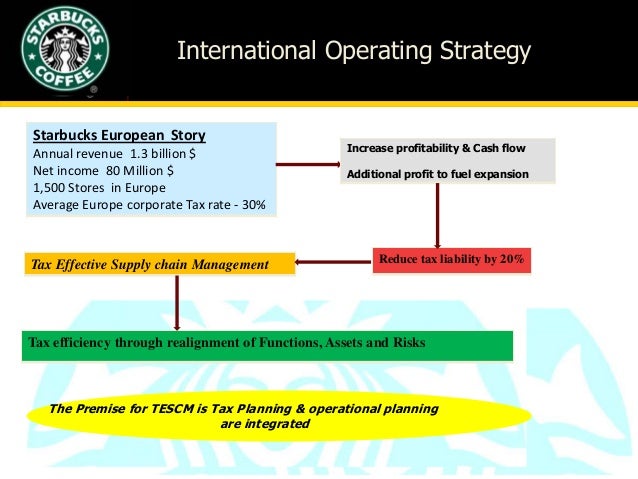 STARBUCKS COFFEE

International Operating Strategy

Starbucks European Story
Annual revenue 1.3 billion $
Net income 80 Million $
1,500 Stores in Europe
Average Europe corporate Tax rate - 30%

Increase profitability & Cash flow
Additional profit to fuel expansion

Reduce tax liability by 20%

Tax Effective Supply chain Management

Tax efficiency through realignment of Functions, Assets and Risks

The Premise for TESCM is Tax Planning & operational planning are integrated